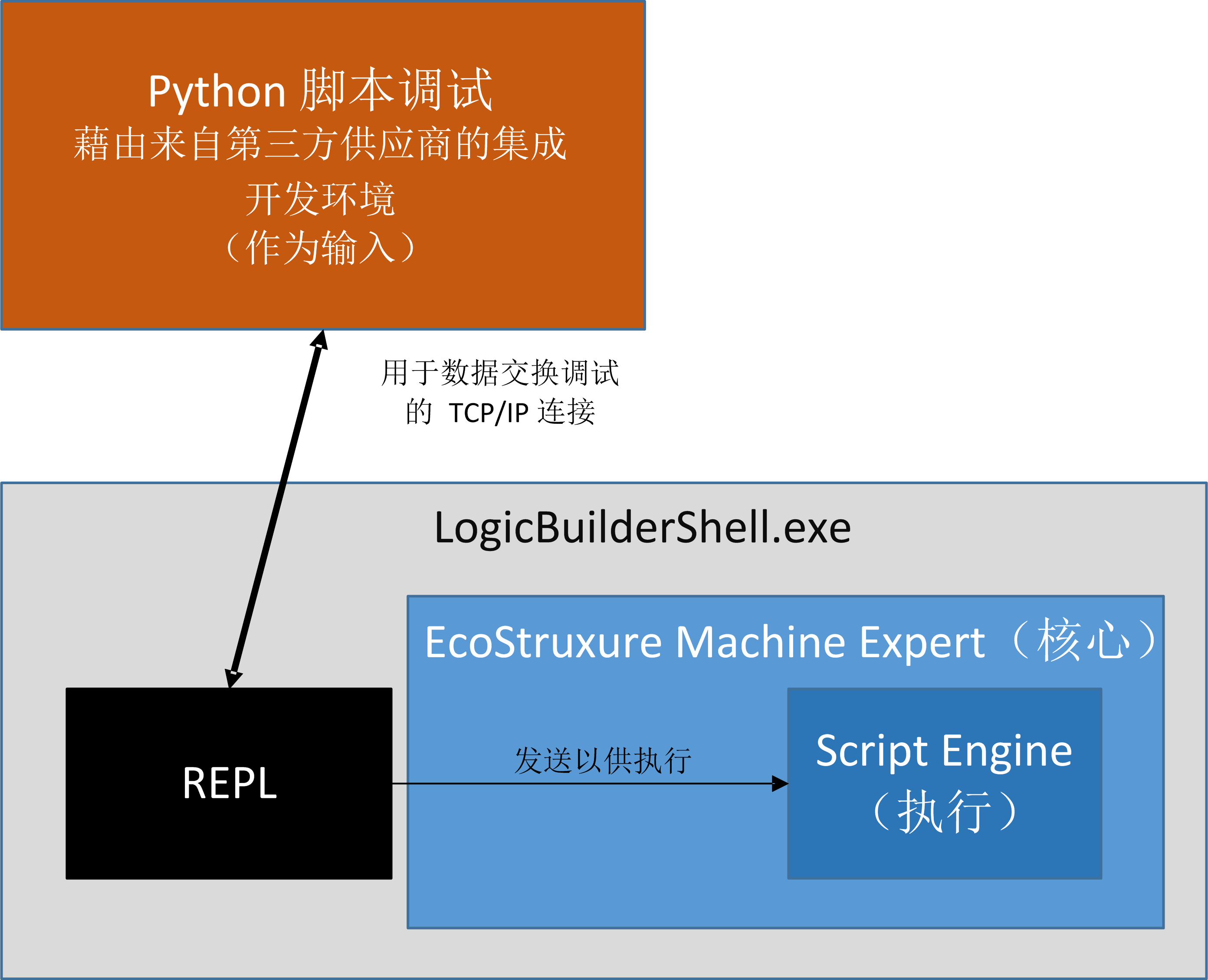 Python 脚本调试
藉由来自第三方供应商的集成开发环境
（作为输入）

用于数据交换调试的 TCP/IP 连接

LogicBuilderShell.exe

EcoStruxure Machine Expert（核心）

REPL

发送以供执行

Script Engine
（执行）